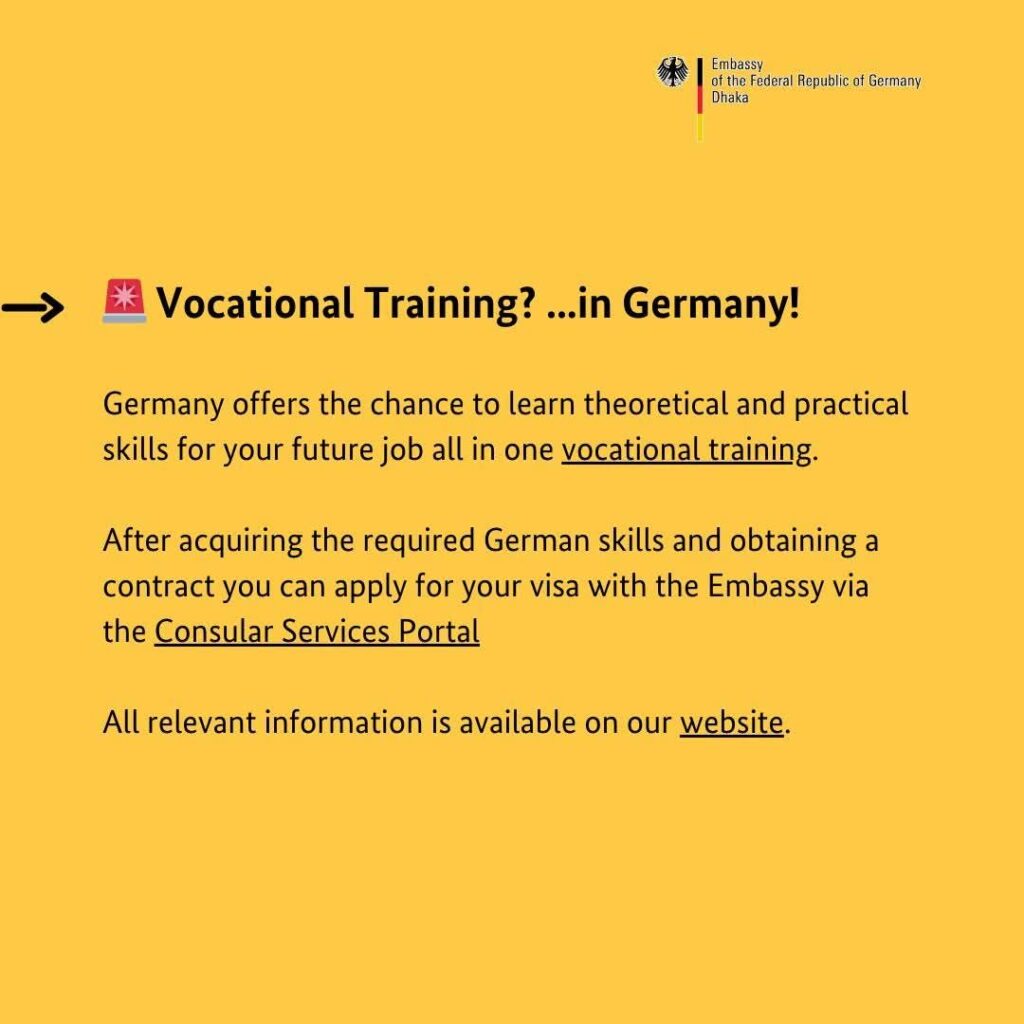 Embassy
of the Federal Republic of Germany
Dhaka

→ 🚨 Vocational Training? ...in Germany!

Germany offers the chance to learn theoretical and practical skills for your future job all in one vocational training.

After acquiring the required German skills and obtaining a contract you can apply for your visa with the Embassy via the Consular Services Portal

All relevant information is available on our website.